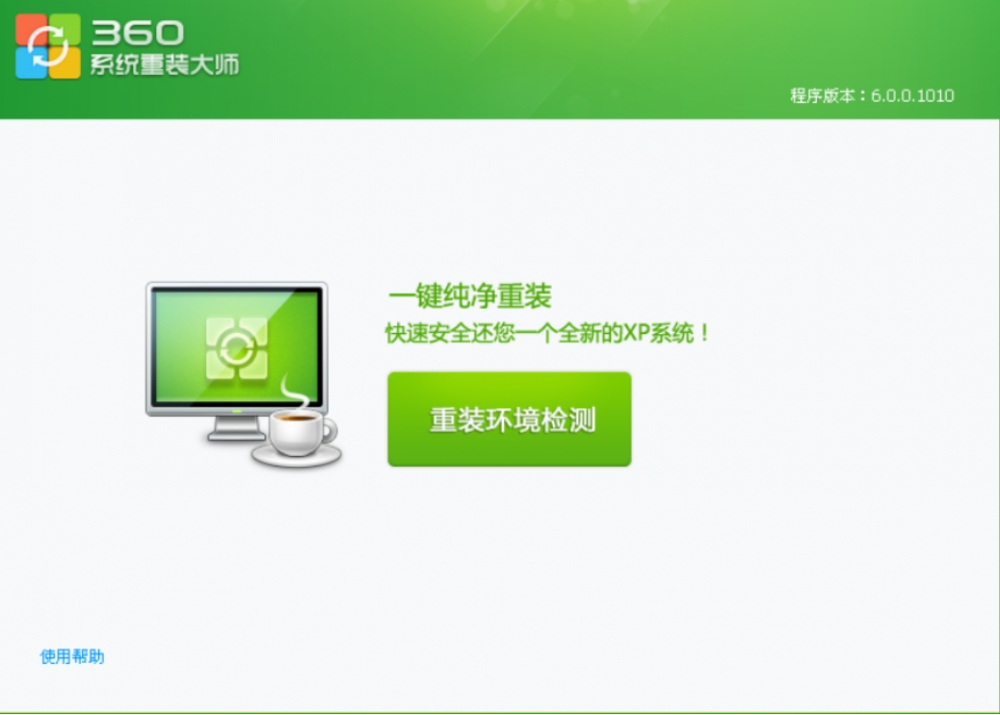 360
系统重装大师

程序版本：6.0.0.1010

一键纯净重装
快速安全还您一个全新的XP系统！

重装环境检测

使用帮助